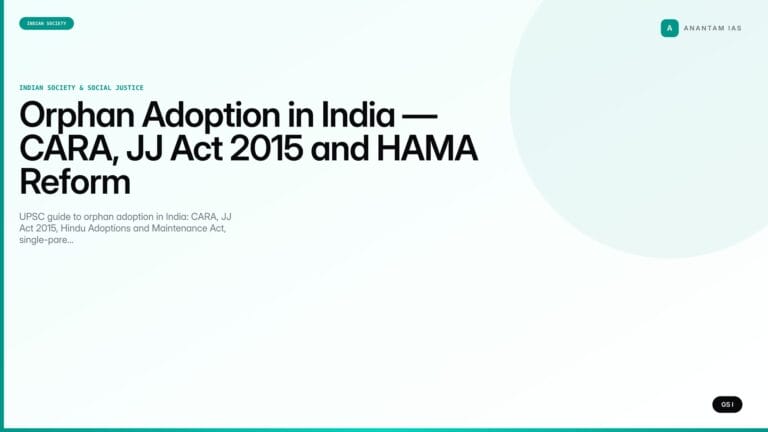 INDIAN SOCIETY

A ANANTAM IAS

INDIAN SOCIETY & SOCIAL JUSTICE

Orphan Adoption in India — CARA, JJ Act 2015 and HAMA Reform

UPSC guide to orphan adoption in India: CARA, JJ Act 2015, Hindu Adoptions and Maintenance Act, single-pare...

GS I